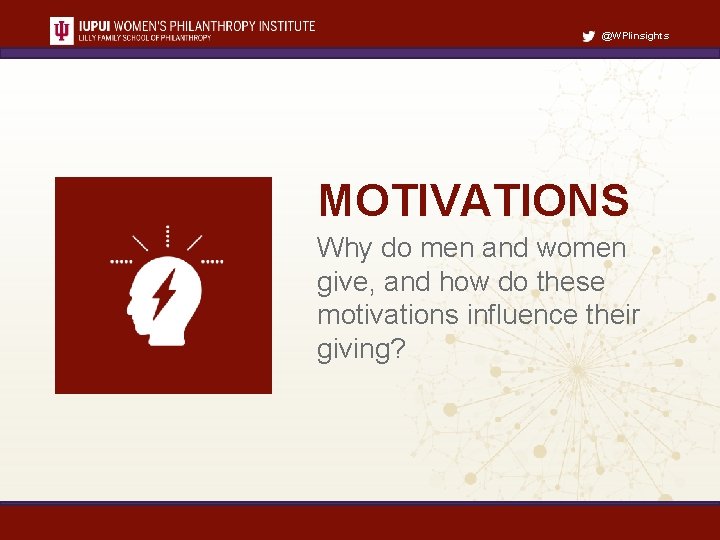 IUPUI WOMEN'S PHILANTHROPY INSTITUTE
LILLY FAMILY SCHOOL OF PHILANTHROPY

@WPIinsights

MOTIVATIONS

Why do men and women give, and how do these motivations influence their giving?